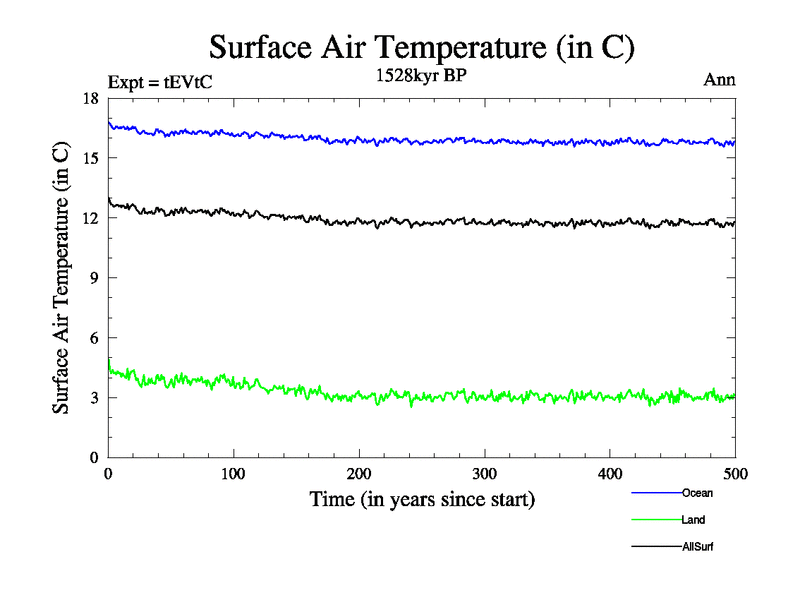 Surface Air Temperature (in C)

Expt = tEVtC
1528kyr BP
Ann

Surface Air Temperature (in C)

18
15
12
9
6
3
0

0
100
200
300
400
500

Time (in years since start)

Ocean
Land
AllSurf